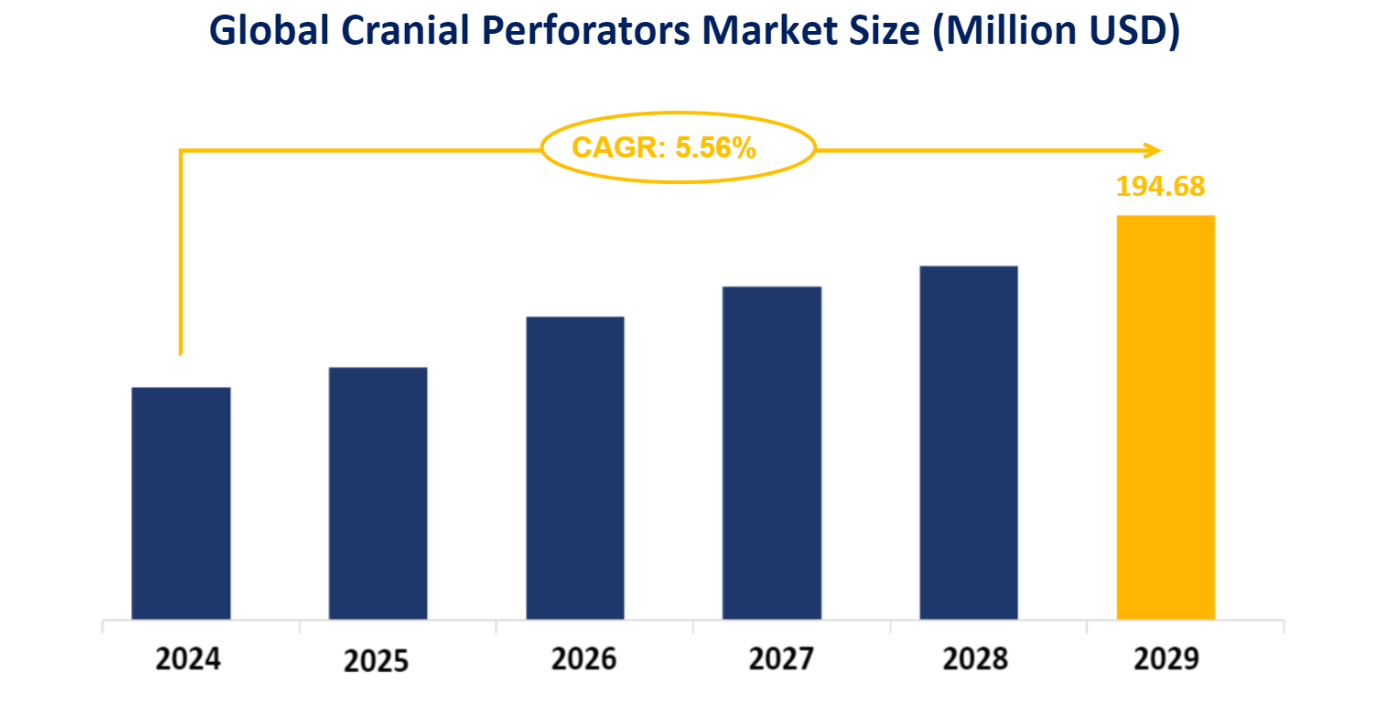 Global Cranial Perforators Market Size (Million USD)

CAGR: 5.56%

194.68

2024
2025
2026
2027
2028
2029